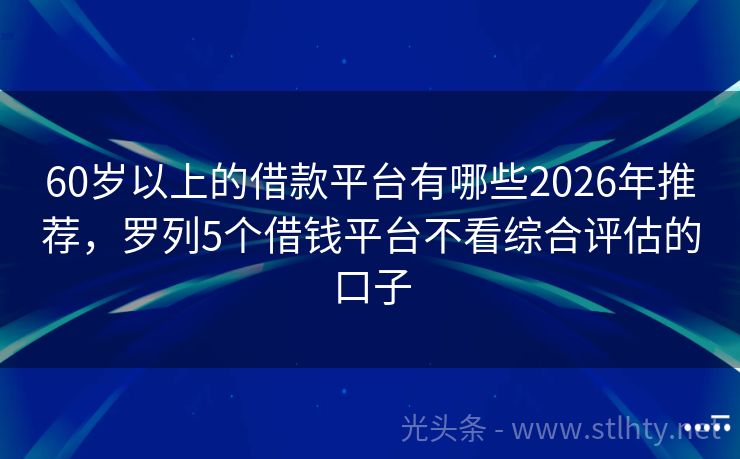 60岁以上的借款平台有哪些2026年推荐，罗列5个借钱平台不看综合评估的口子

光头条 - www.stlhty.net